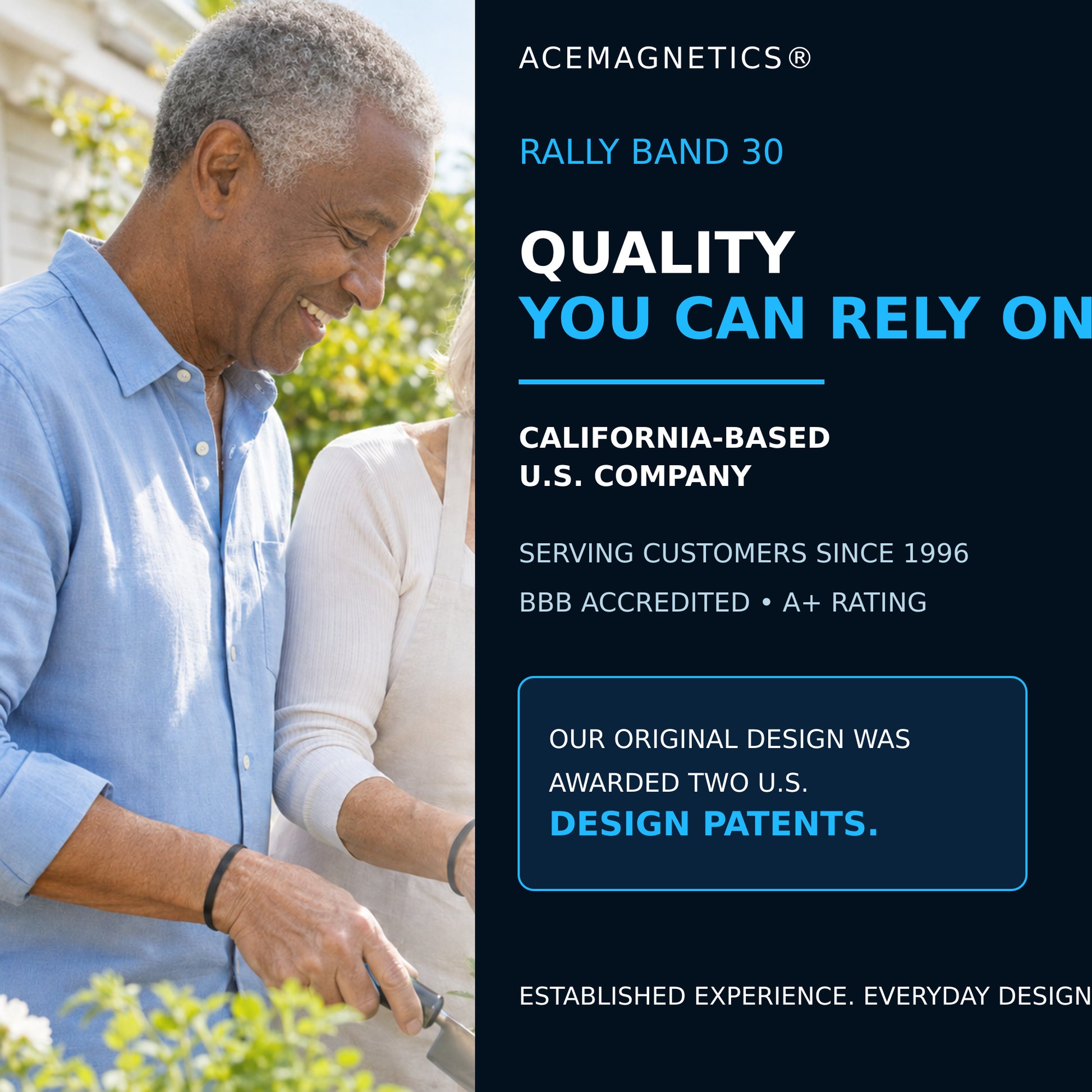 ACEMAGNETICS®

RALLY BAND 30

QUALITY
YOU CAN RELY ON

CALIFORNIA-BASED
U.S. COMPANY

SERVING CUSTOMERS SINCE 1996

BBB ACCREDITED • A+ RATING

OUR ORIGINAL DESIGN WAS AWARDED TWO U.S. DESIGN PATENTS.

ESTABLISHED EXPERIENCE. EVERYDAY DESIGN